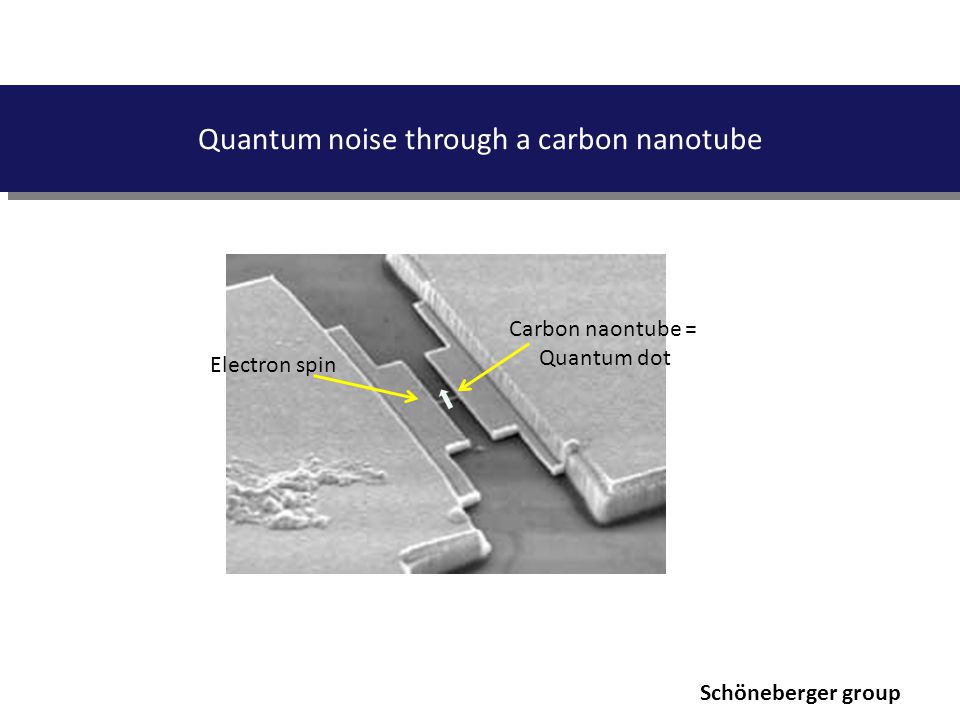 Quantum noise through a carbon nanotube

Electron spin

Carbon naontube =
Quantum dot

Schöneberger group